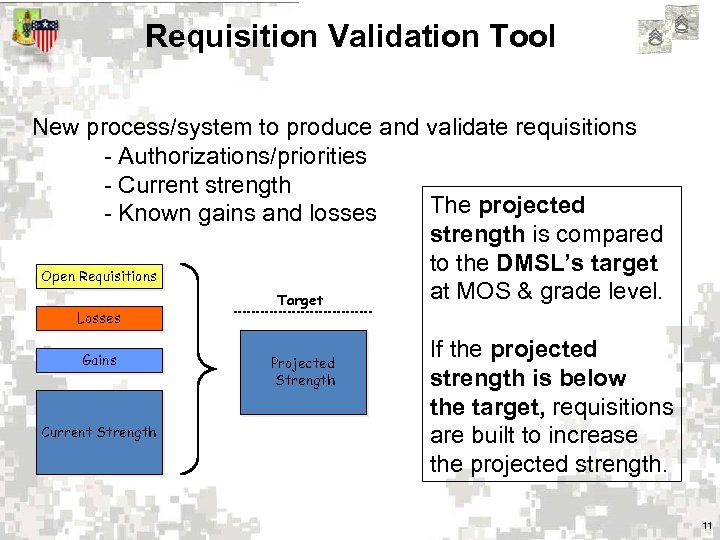 Requisition Validation Tool

New process/system to produce and validate requisitions
- Authorizations/priorities
- Current strength
- Known gains and losses

Open Requisitions

Losses

Gains

Current Strength

Target

Projected Strength

The projected strength is compared to the DMSL's target at MOS & grade level.

If the projected strength is below the target, requisitions are built to increase the projected strength.

11